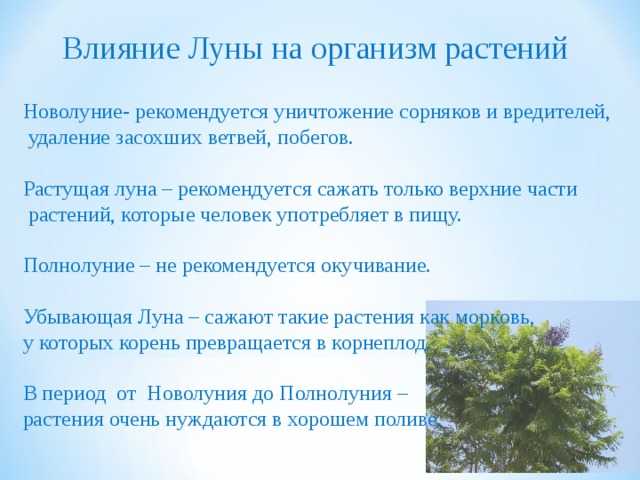 Влияние Луны на организм растений

Новолуние- рекомендуется уничтожение сорняков и вредителей, удаление засохших ветвей, побегов.

Растущая луна – рекомендуется сажать только верхние части растений, которые человек употребляет в пищу.

Полнолуние – не рекомендуется окучивание.

Убывающая Луна – сажают такие растения как морковь, у которых корень превращается в корнеплод

В период от Новолуния до Полнолуния – растения очень нуждаются в хорошем поливе